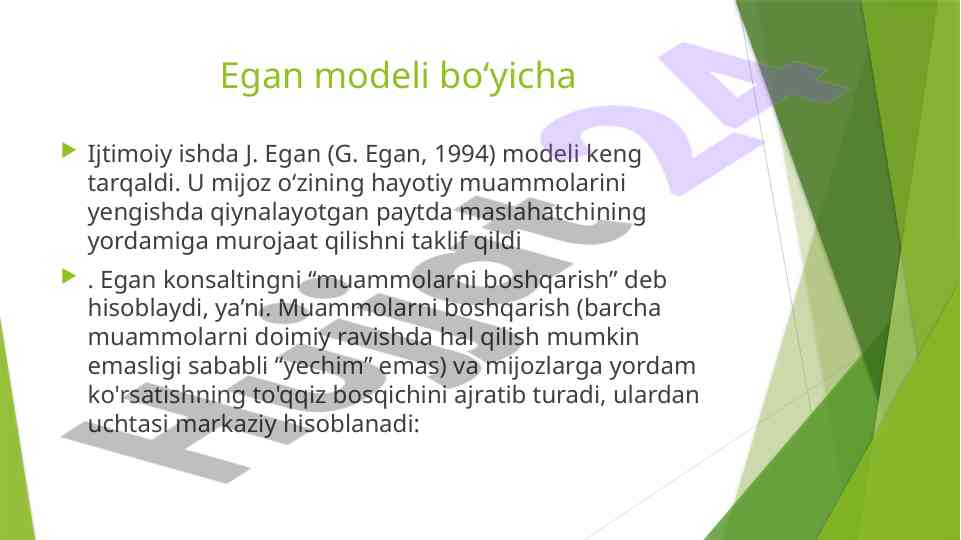 Egan modeli bo‘yicha

Ijtimoiy ishda J. Egan (G. Egan, 1994) modeli keng tarqaldi. U mijoz o‘zining hayotiy muammolarini yengishda qiynalayotgan paytda maslahatchining yordamiga murojaat qilishni taklif qildi

. Egan konsaltingni “muammolarni boshqarish” deb hisoblaydi, ya’ni. Muammolarni boshqarish (barcha muammolarni doimiy ravishda hal qilish mumkin emasligi sababli “yechim” emas) va mijozlarga yordam ko'rsatishning to'qqiz bosqichini ajratib turadi, ulardan uchtasi markaziy hisoblanadi:

Hujjat 24